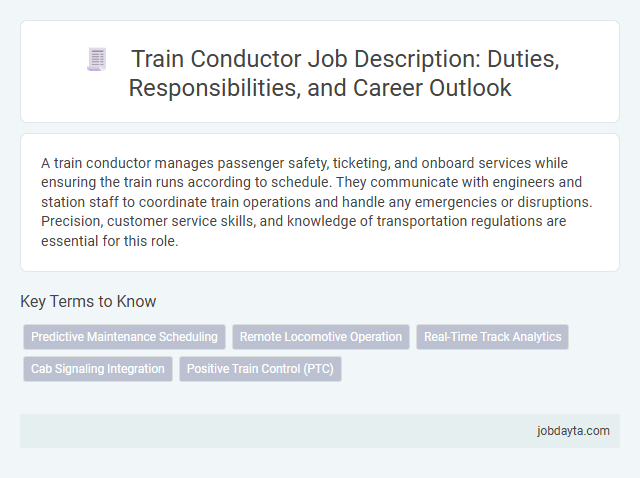 Train Conductor Job Description: Duties, Responsibilities, and Career Outlook

A train conductor manages passenger safety, ticketing, and onboard services while ensuring the train runs according to schedule. They communicate with engineers and station staff to coordinate train operations and handle any emergencies or disruptions. Precision, customer service skills, and knowledge of transportation regulations are essential for this role.

Key Terms to Know

Predictive Maintenance Scheduling

Remote Locomotive Operation

Real-Time Track Analytics

Cab Signaling Integration

Positive Train Control (PTC)

jobdayta.com